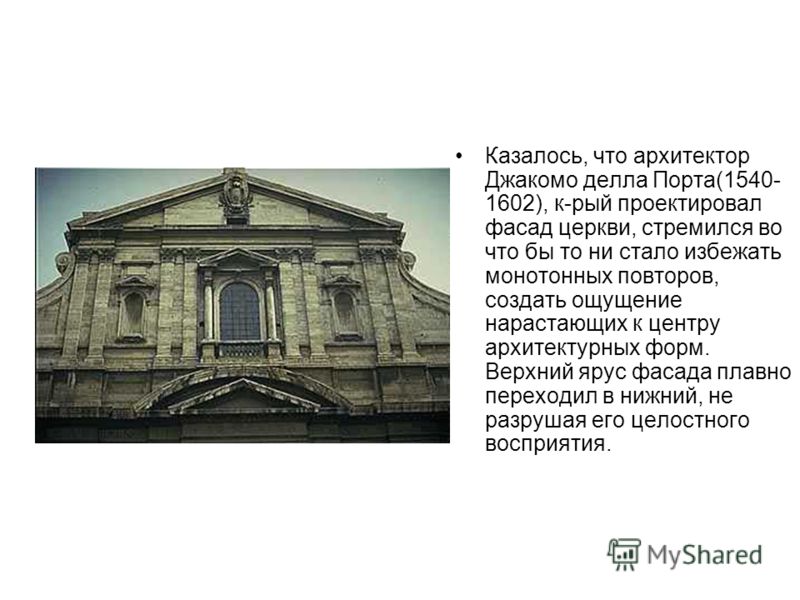 • Казалось, что архитектор Джакомо делла Порта(1540-1602), к-рый проектировал фасад церкви, стремился во что бы то ни стало избежать монотонных повторов, создать ощущение нарастающих к центру архитектурных форм. Верхний ярус фасада плавно переходил в нижний, не разрушая его целостного восприятия.

MyShared